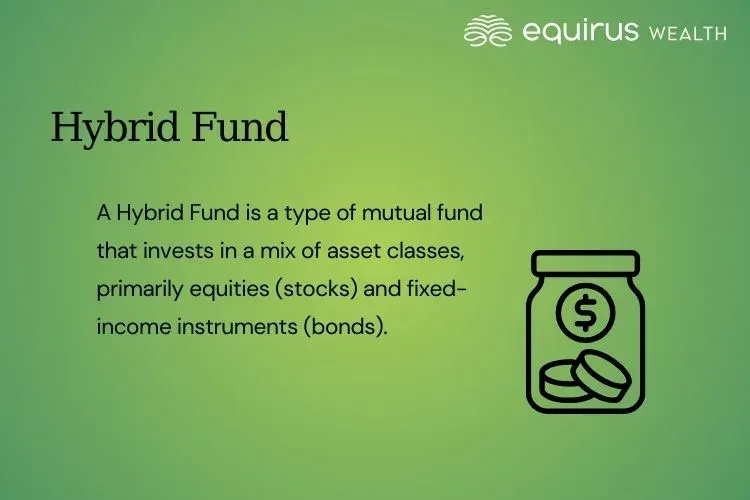 equirus WEALTH

Hybrid Fund

A Hybrid Fund is a type of mutual fund that invests in a mix of asset classes, primarily equities (stocks) and fixed-income instruments (bonds).

$